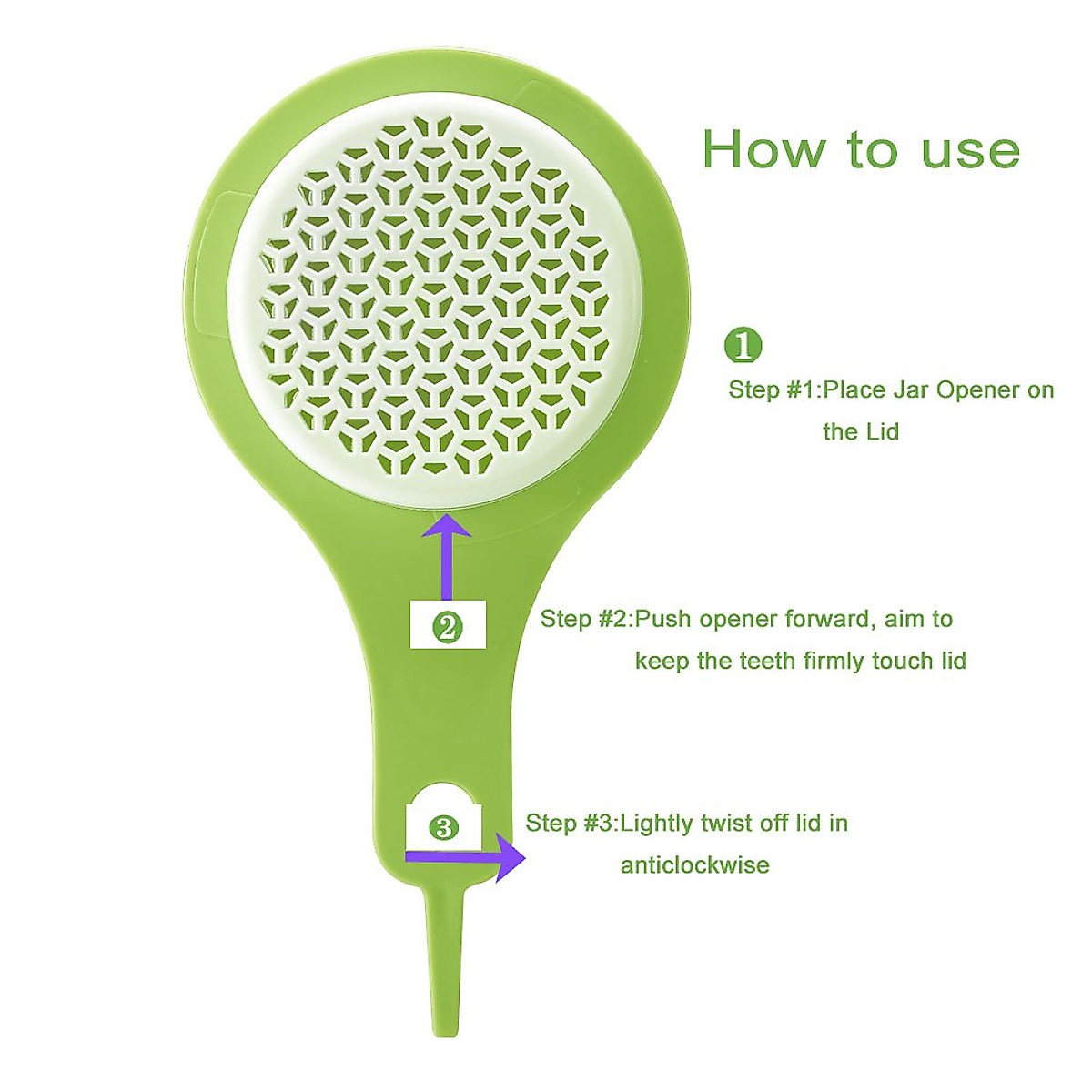 How to use

❶

Step #1:Place Jar Opener on the Lid

❷

Step #2:Push opener forward, aim to keep the teeth firmly touch lid

❸

Step #3:Lightly twist off lid in anticlockwise